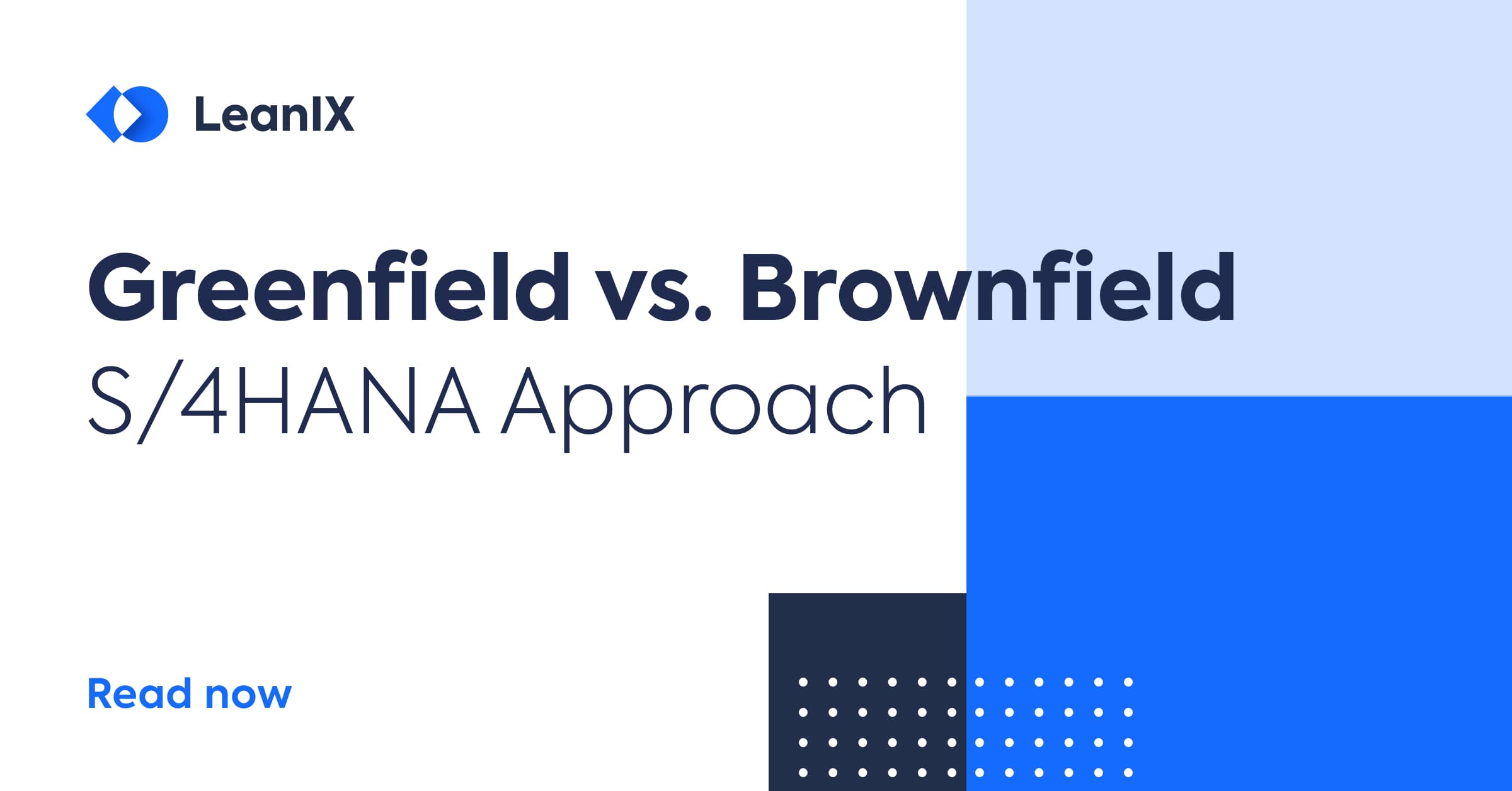 LeanIX

Greenfield vs. Brownfield
S/4HANA Approach

Read now